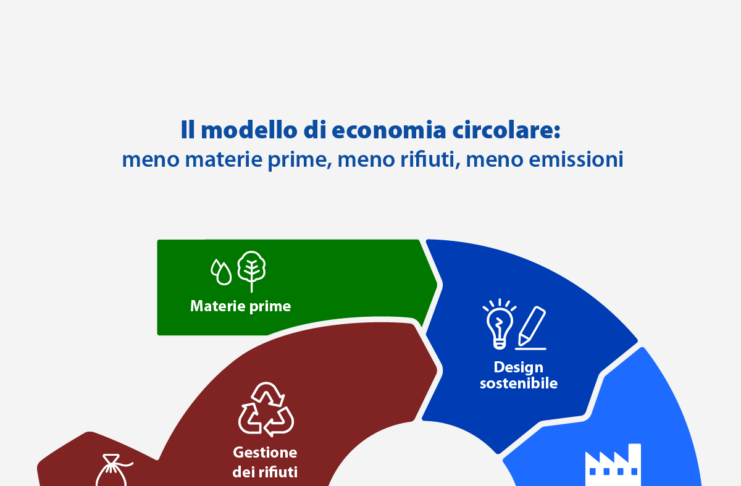 Il modello di economia circolare:
meno materie prime, meno rifiuti, meno emissioni

Materie prime

Design sostenibile

Gestione dei rifiuti